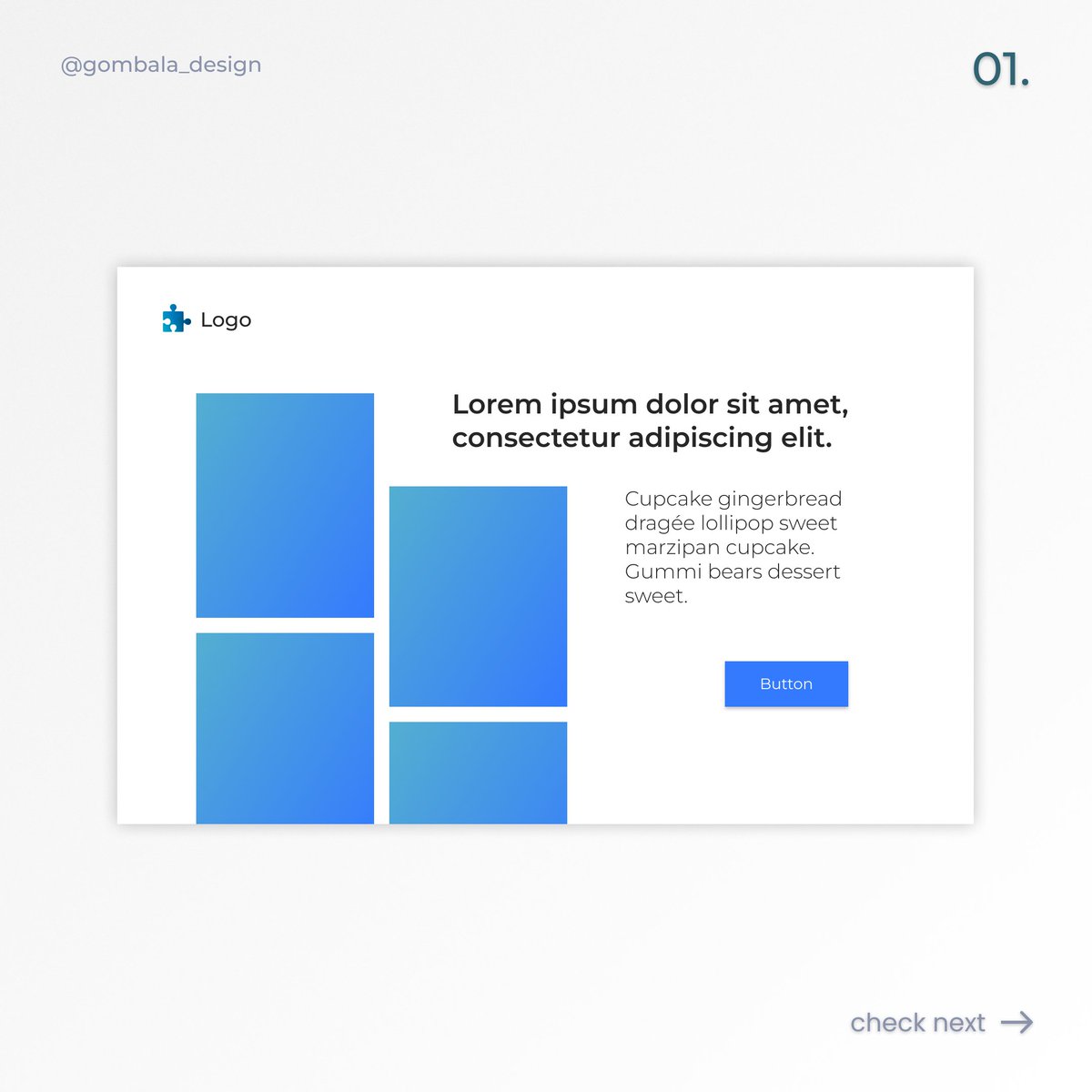 @gombala_design

01.

Logo

Lorem ipsum dolor sit amet, consectetur adipiscing elit.

Cupcake gingerbread dragée lollipop sweet marzipan cupcake. Gummi bears dessert sweet.

Button

check next →